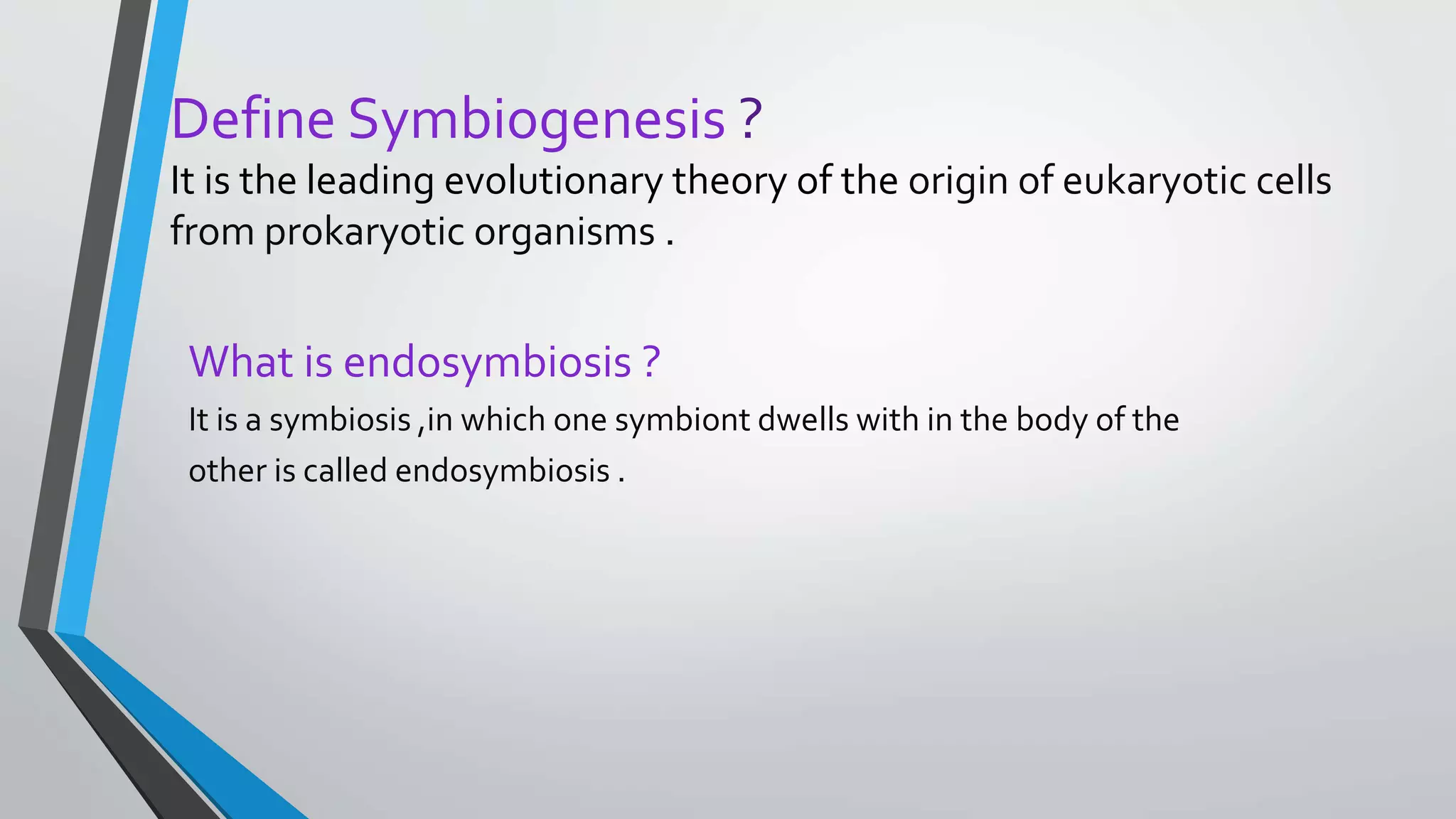 Define Symbiogenesis ?

It is the leading evolutionary theory of the origin of eukaryotic cells from prokaryotic organisms .

What is endosymbiosis ?

It is a symbiosis ,in which one symbiont dwells with in the body of the other is called endosymbiosis .